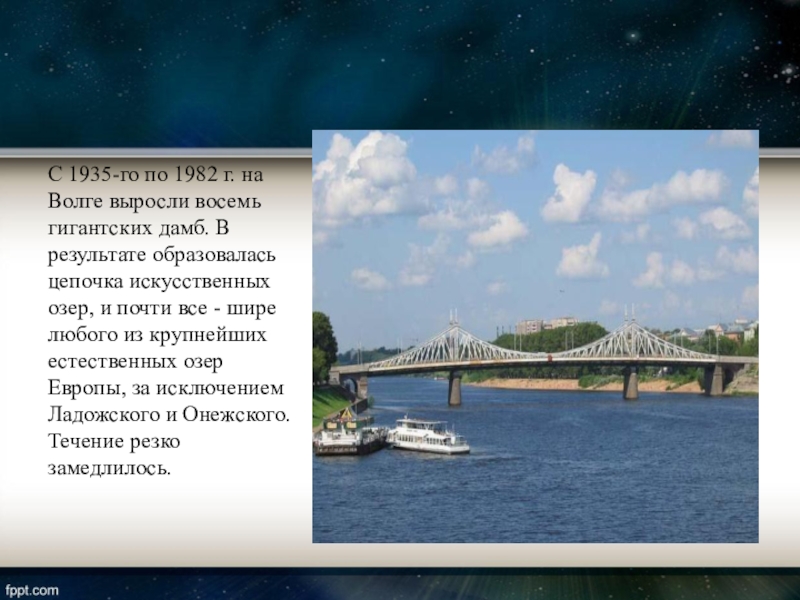 С 1935-го по 1982 г. на Волге выросли восемь гигантских дамб. В результате образовалась цепочка искусственных озер, и почти все - шире любого из крупнейших естественных озер Европы, за исключением Ладожского и Онежского. Течение резко замедлилось.

fppt.com